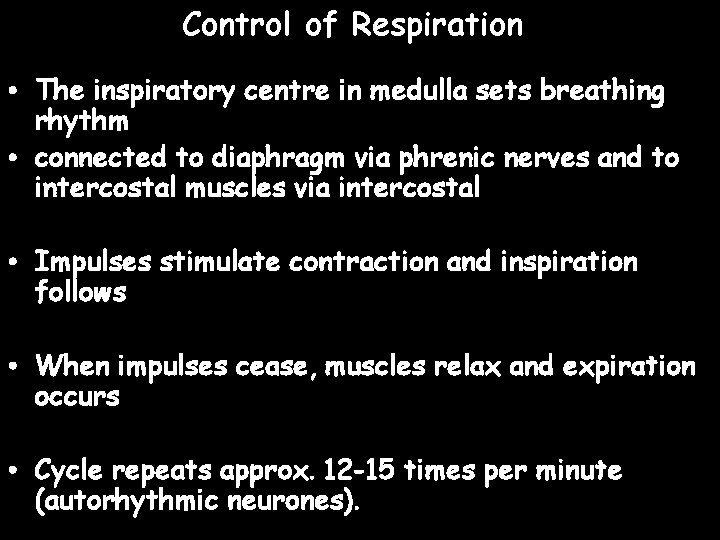 Control of Respiration

• The inspiratory centre in medulla sets breathing rhythm
• connected to diaphragm via phrenic nerves and to intercostal muscles via intercostal

• Impulses stimulate contraction and inspiration follows

• When impulses cease, muscles relax and expiration occurs

• Cycle repeats approx. 12-15 times per minute (autorhythmic neurones).